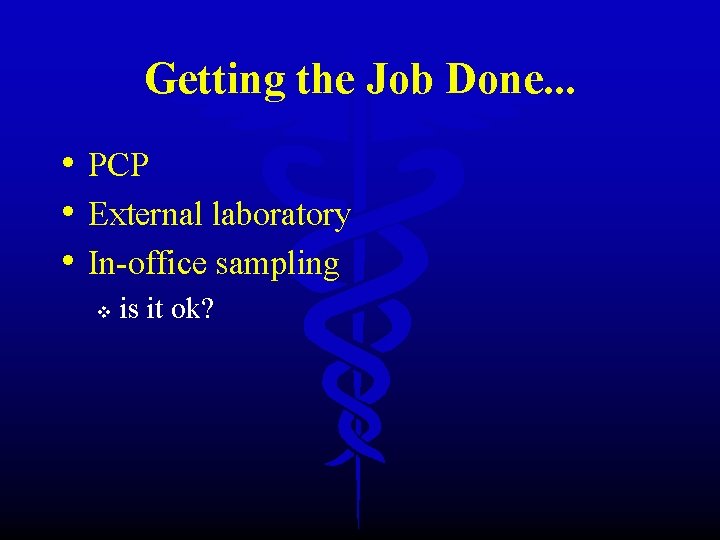 Getting the Job Done...

• PCP
• External laboratory
• In-office sampling
  ❖ is it ok?